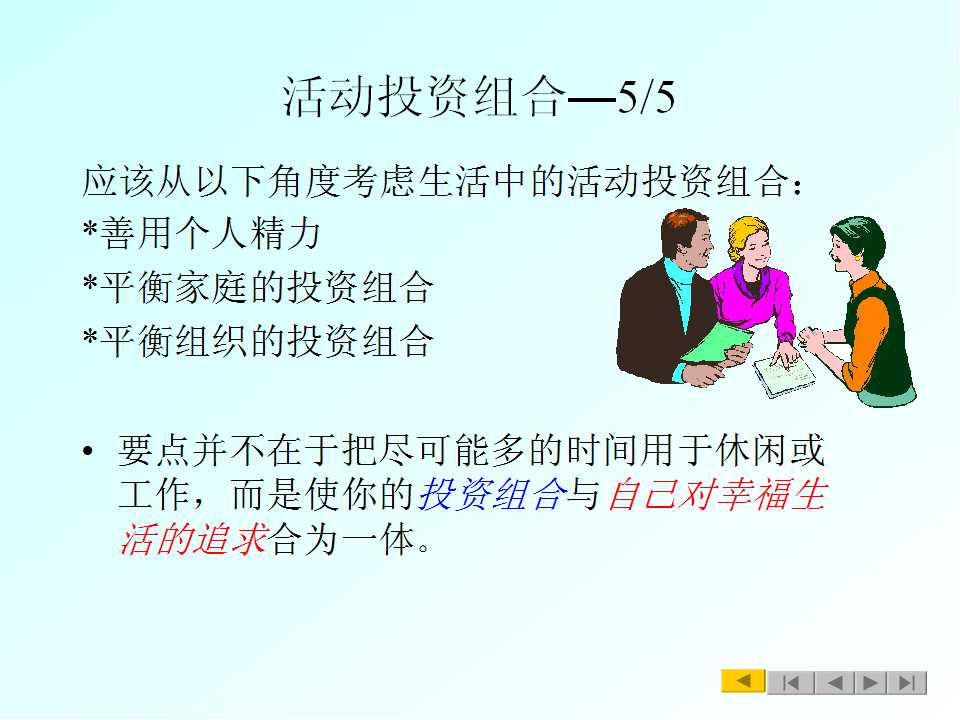 活动投资组合—5/5

应该从以下角度考虑生活中的活动投资组合：
*善用个人精力
*平衡家庭的投资组合
*平衡组织的投资组合

• 要点并不在于把尽可能多的时间用于休闲或工作，而是使你的投资组合与自己对幸福生活的追求合为一体。